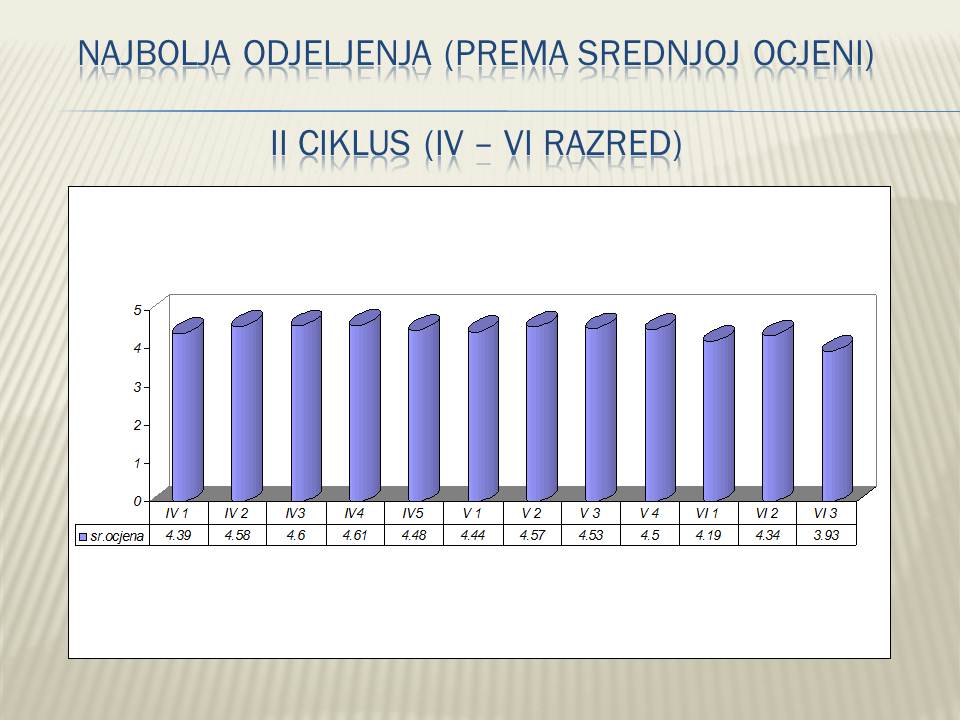 NAJBOLJA ODJELJENJA (PREMA SREDNJOJ OCJENI)

II CIKLUS (IV – VI RAZRED)

5
4
3
2
1
0

| | IV 1 | IV 2 | IV3 | IV4 | IV5 | V 1 | V 2 | V 3 | V 4 | VI 1 | VI 2 | VI 3 |
|---|---|---|---|---|---|---|---|---|---|---|---|---|
| sr.ocjena | 4.39 | 4.58 | 4.6 | 4.61 | 4.48 | 4.44 | 4.57 | 4.53 | 4.5 | 4.19 | 4.34 | 3.93 |